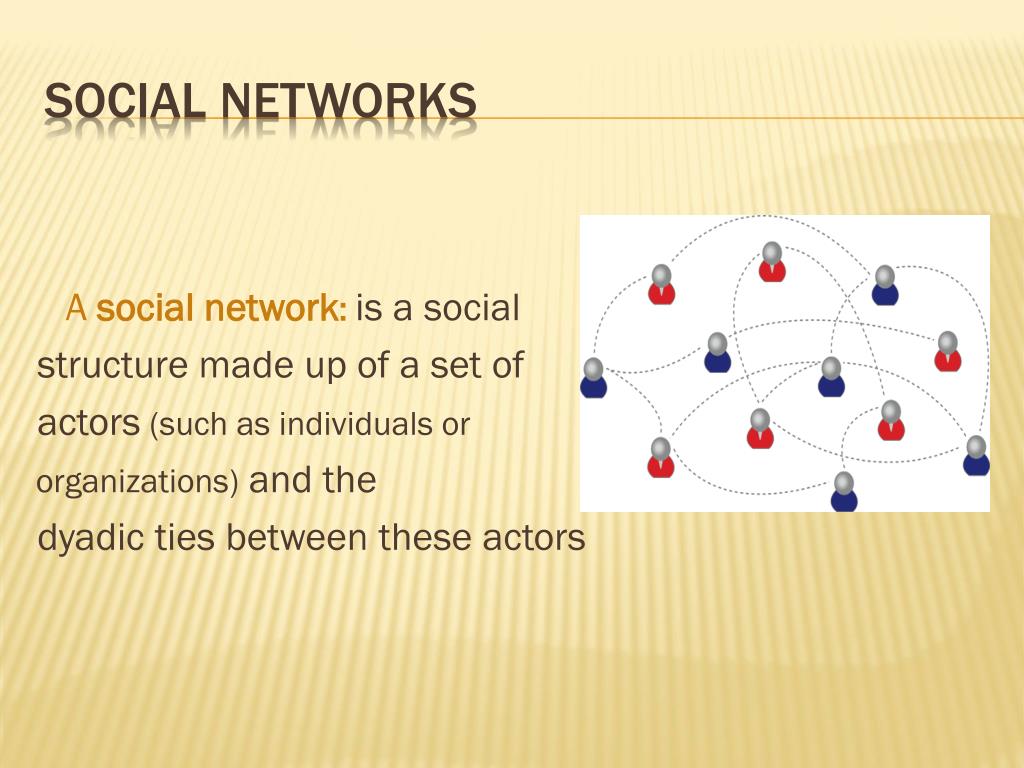 SOCIAL NETWORKS

A social network: is a social structure made up of a set of actors (such as individuals or organizations) and the dyadic ties between these actors